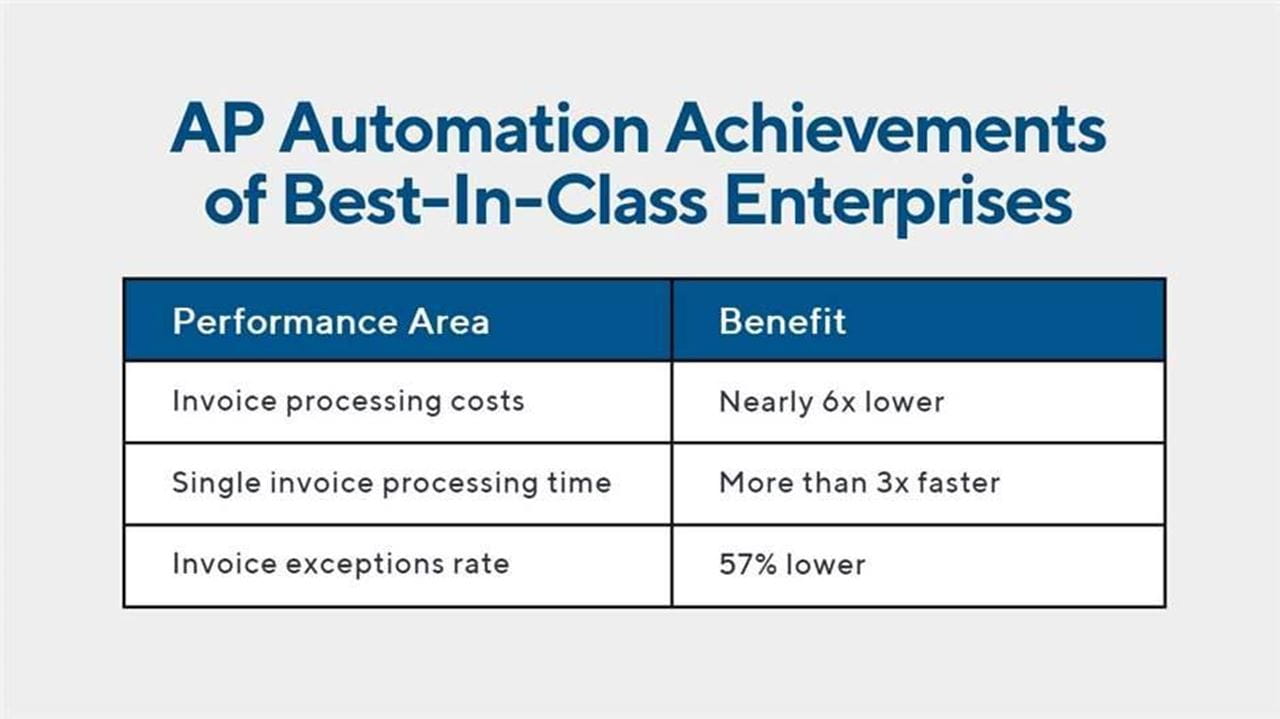 AP Automation Achievements of Best-In-Class Enterprises

| Performance Area | Benefit |
|---|---|
| Invoice processing costs | Nearly 6x lower |
| Single invoice processing time | More than 3x faster |
| Invoice exceptions rate | 57% lower |